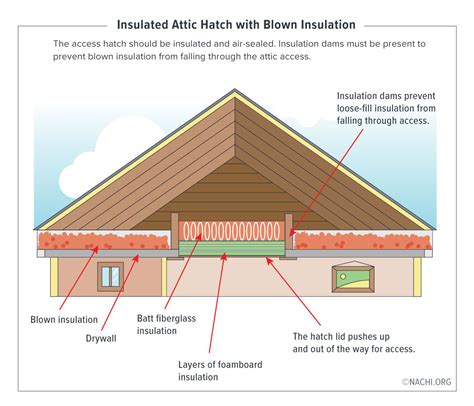 Insulated Attic Hatch with Blown Insulation

The access hatch should be insulated and air-sealed. Insulation dams must be present to prevent blown insulation from falling through the attic access.

Insulation dams prevent loose-fill insulation from falling through access.

Blown insulation

Drywall

Batt fiberglass insulation

Layers of foamboard insulation

The hatch lid pushes up and out of the way for access.

©NACHI.ORG